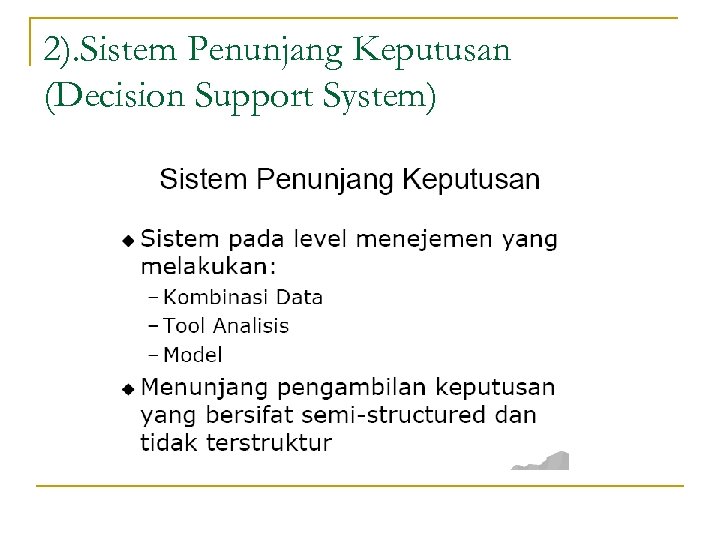 2).Sistem Penunjang Keputusan (Decision Support System)

Sistem Penunjang Keputusan

◆ Sistem pada level menejemen yang melakukan:
– Kombinasi Data
– Tool Analisis
– Model

◆ Menunjang pengambilan keputusan yang bersifat semi-structured dan tidak terstruktur